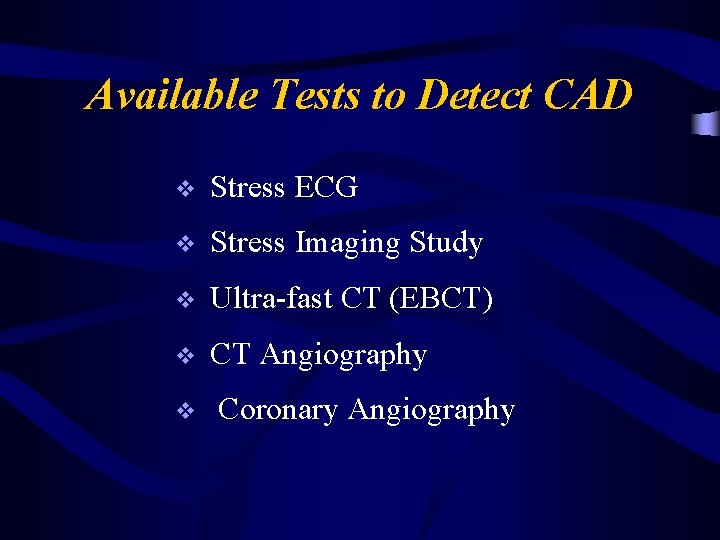 Available Tests to Detect CAD

❖ Stress ECG
❖ Stress Imaging Study
❖ Ultra-fast CT (EBCT)
❖ CT Angiography
❖ Coronary Angiography